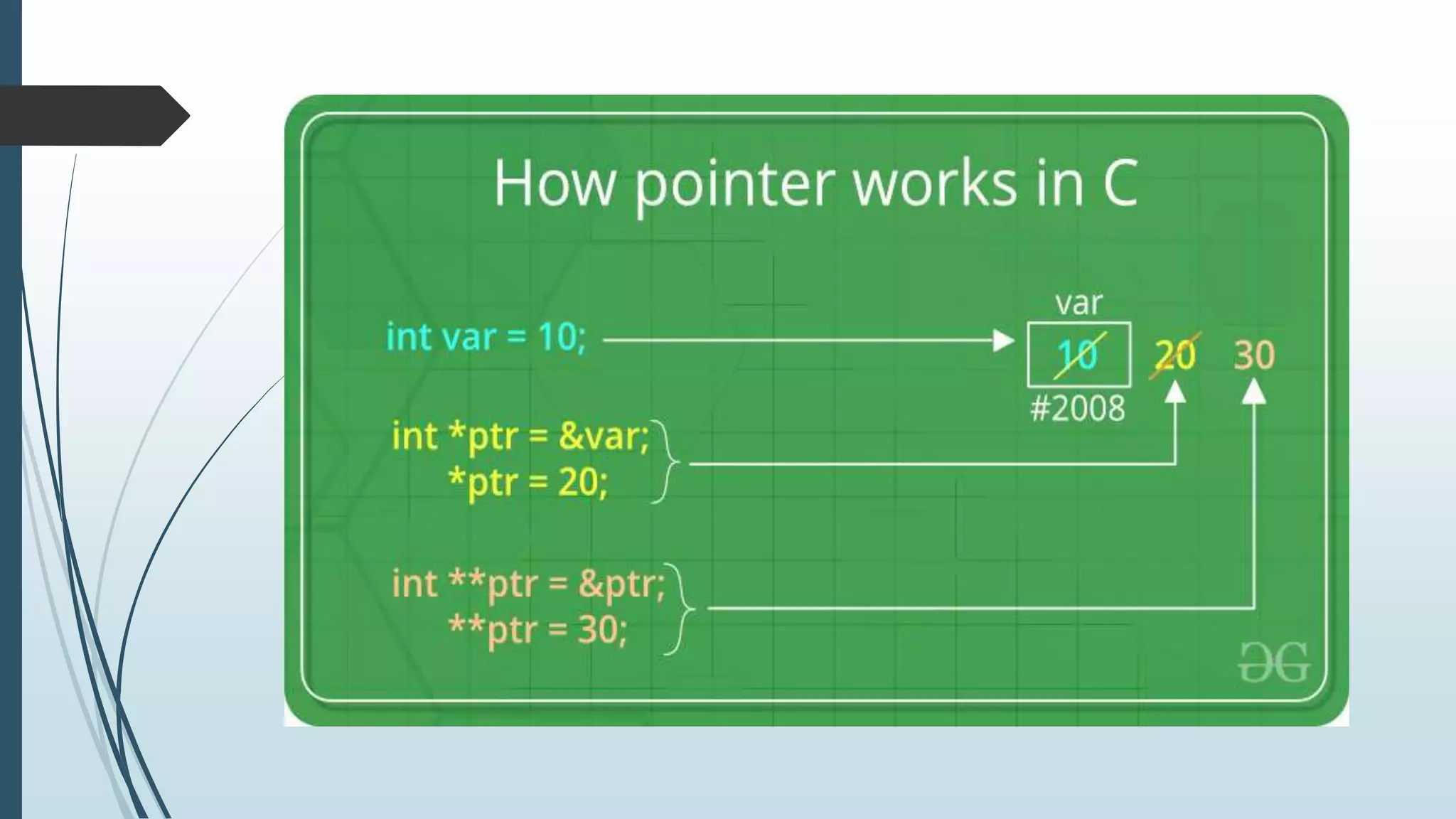 How pointer works in C

int var = 10;

var

10

20

30

#2008

int *ptr = &var;
*ptr = 20;

int **ptr = &ptr;
**ptr = 30;

GG